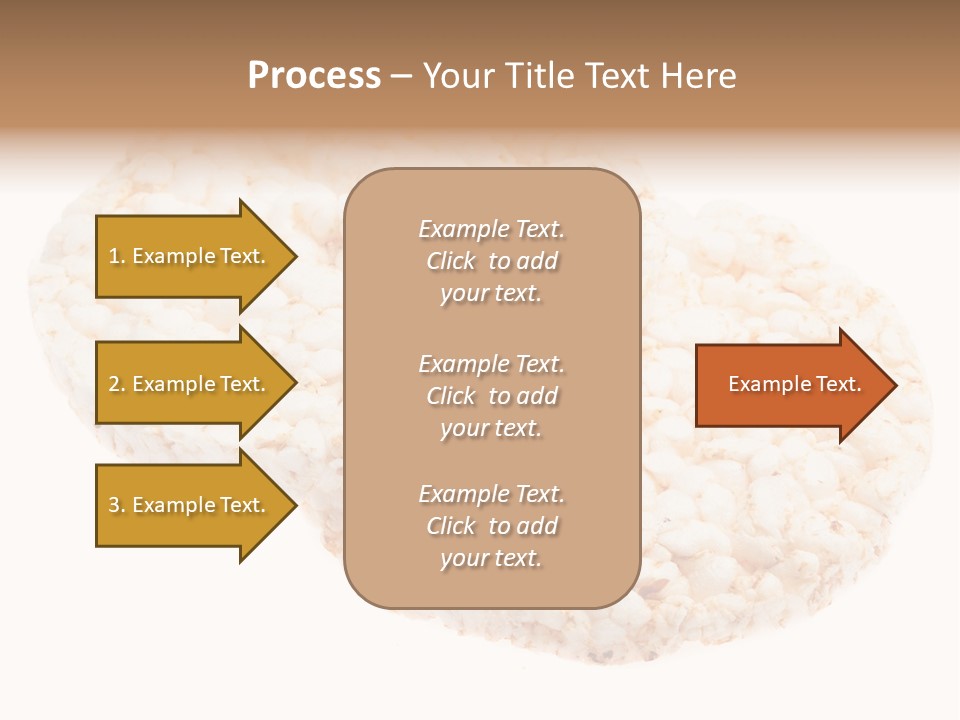 Process – Your Title Text Here

1. Example Text.

2. Example Text.

3. Example Text.

Example Text. Click to add your text.

Example Text. Click to add your text.

Example Text. Click to add your text.

Example Text.